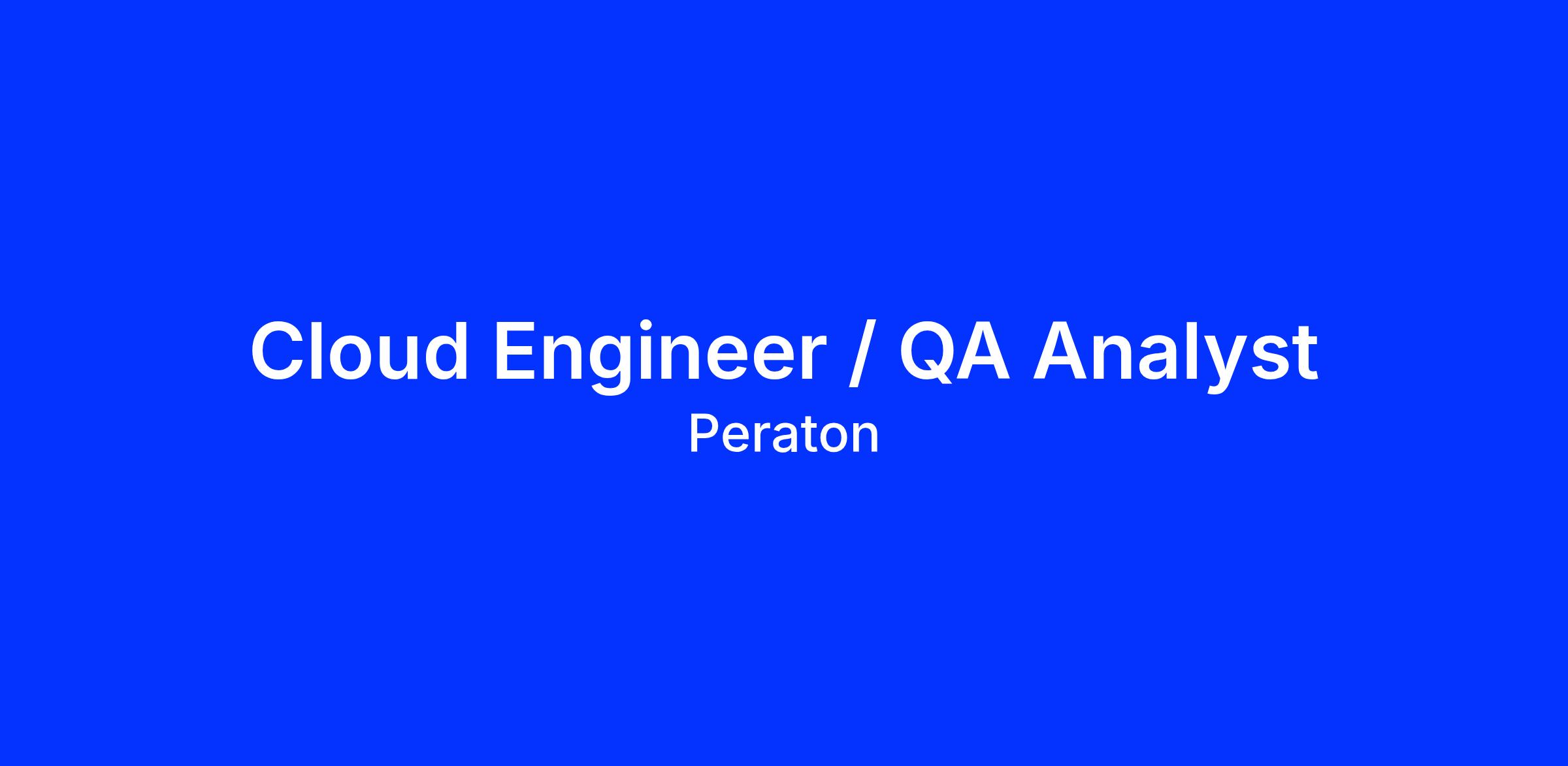 Cloud Engineer / QA Analyst
Peraton